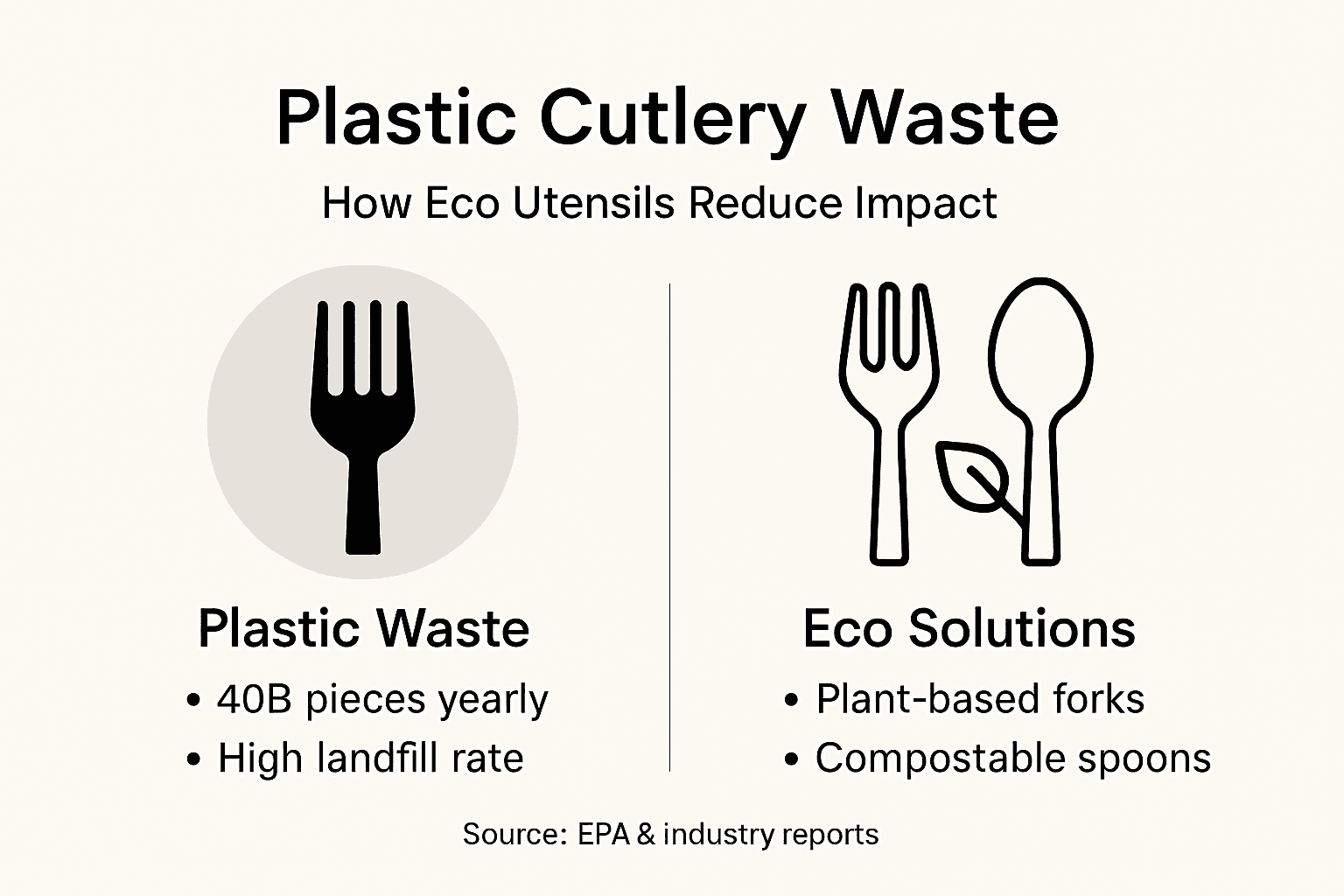 Plastic Cutlery Waste

How Eco Utensils Reduce Impact

Plastic Waste

• 40B pieces yearly
• High landfill rate

Eco Solutions

• Plant-based forks
• Compostable spoons

Source: EPA & industry reports